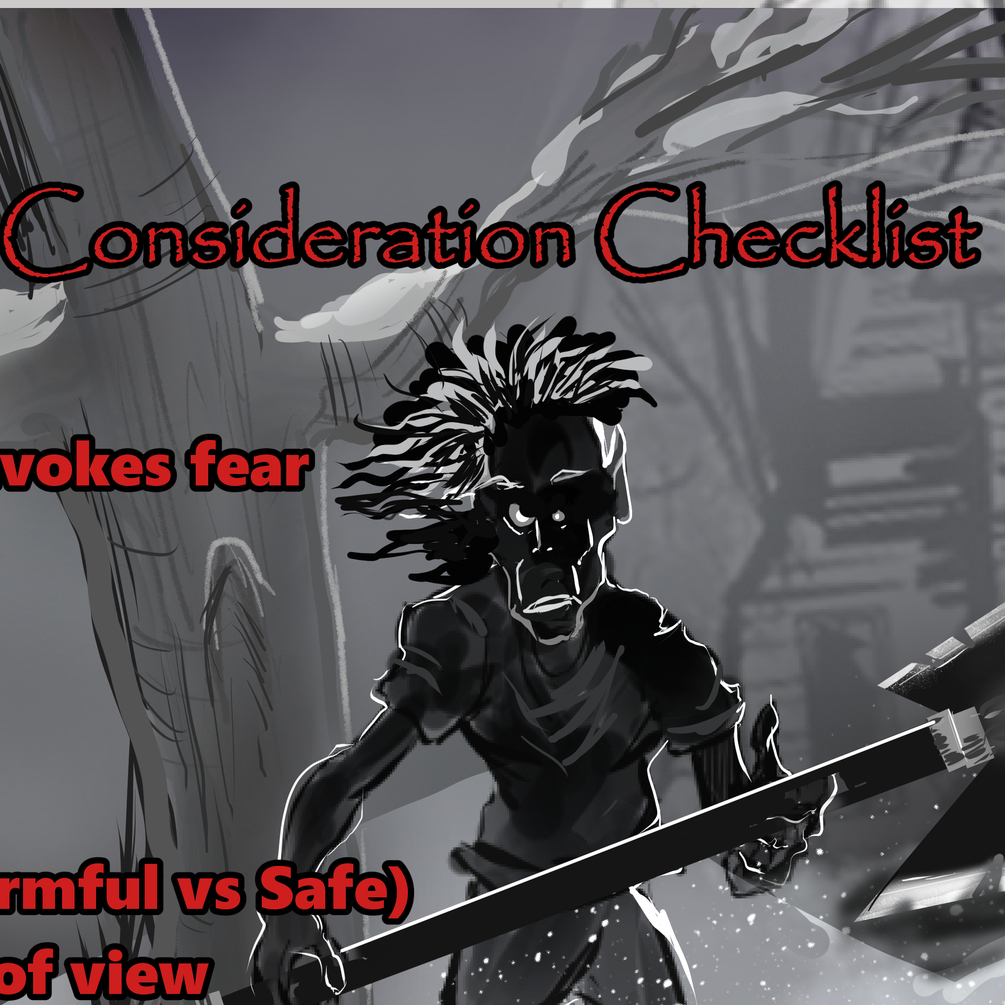 Consideration Checklist

vokes fear

rmful vs Safe)
of view